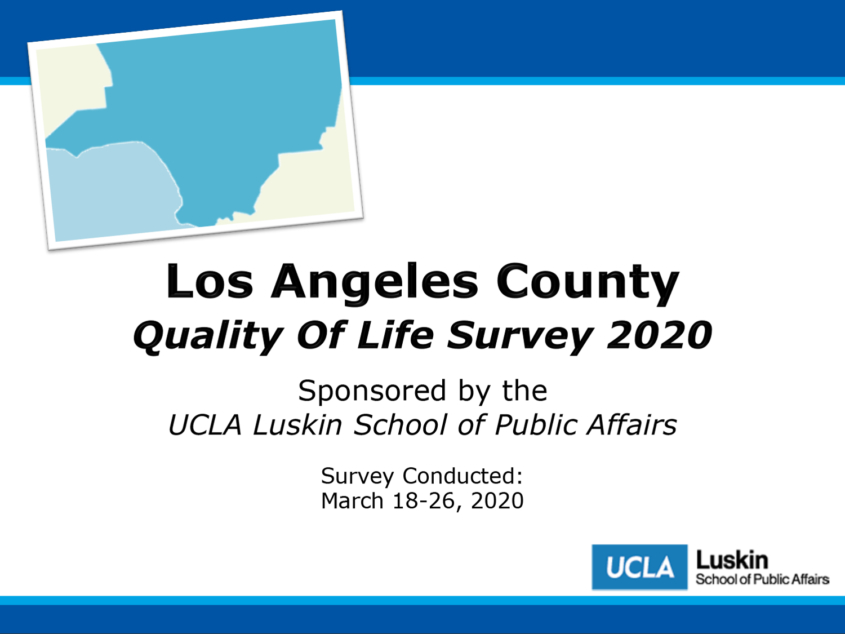 Los Angeles County
Quality Of Life Survey 2020

Sponsored by the
UCLA Luskin School of Public Affairs

Survey Conducted:
March 18-26, 2020

UCLA Luskin
School of Public Affairs